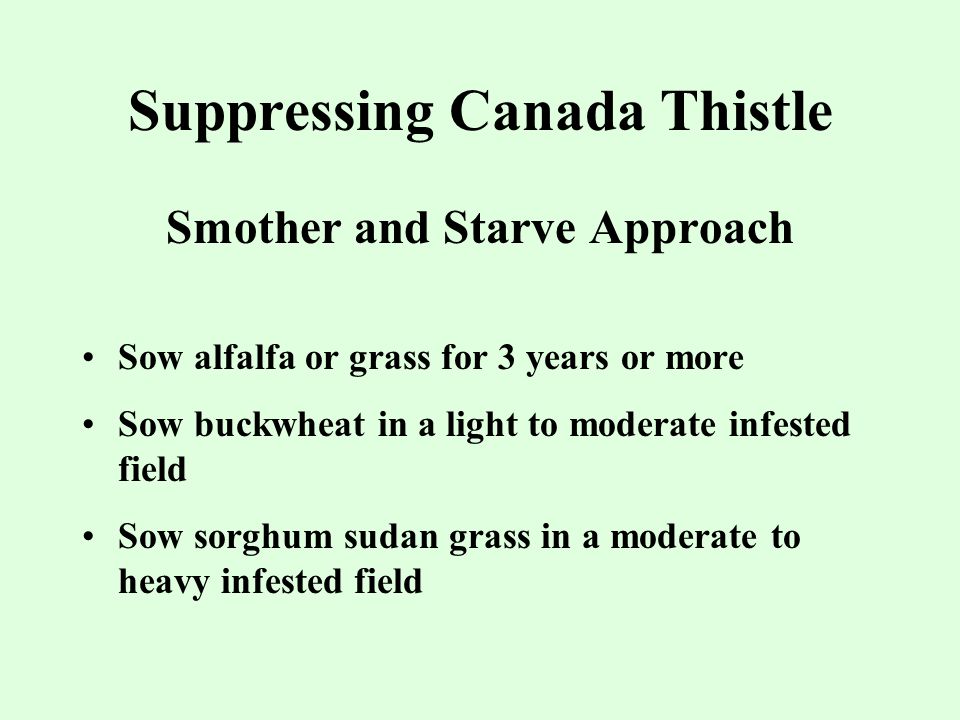 Suppressing Canada Thistle

Smother and Starve Approach

• Sow alfalfa or grass for 3 years or more

• Sow buckwheat in a light to moderate infested field

• Sow sorghum sudan grass in a moderate to heavy infested field